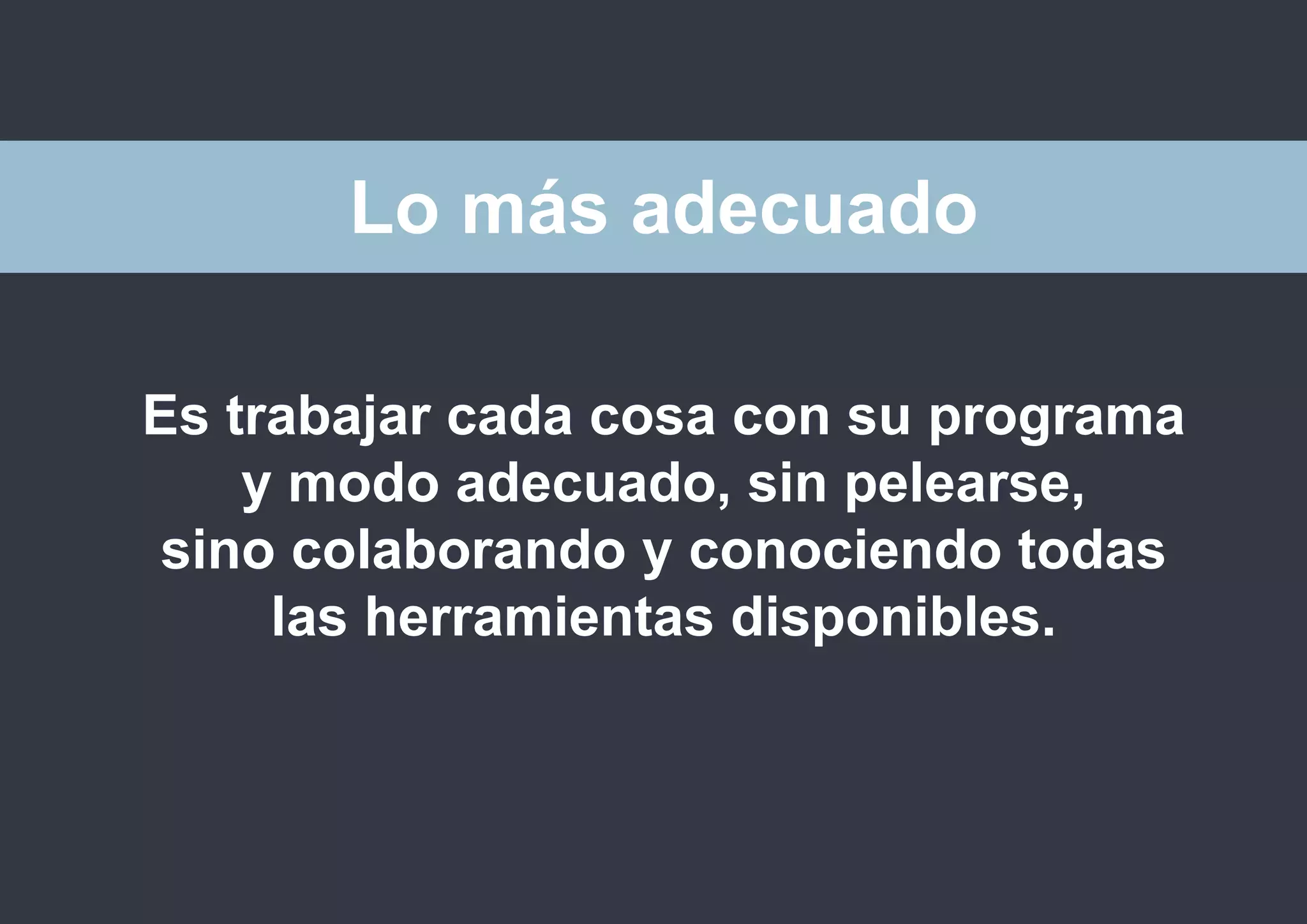 Lo más adecuado

Es trabajar cada cosa con su programa y modo adecuado, sin pelearse, sino colaborando y conociendo todas las herramientas disponibles.